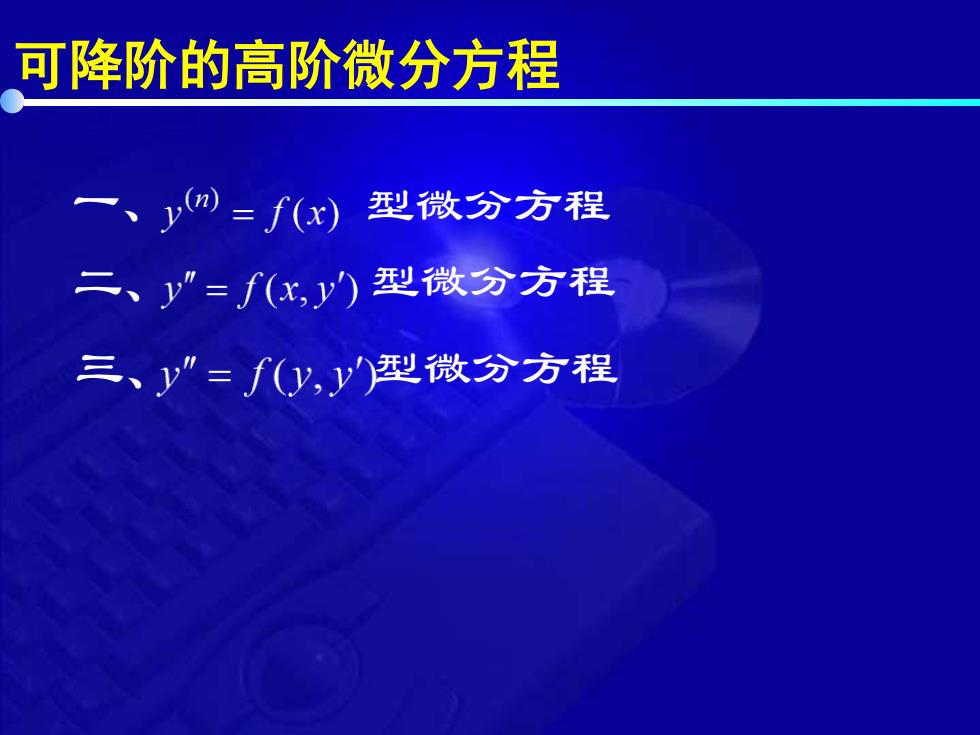 可降阶的高阶微分方程

一、$y^{(n)} = f(x)$ 型微分方程

二、$y'' = f(x, y')$ 型微分方程

三、$y'' = f(y, y')$ 型微分方程